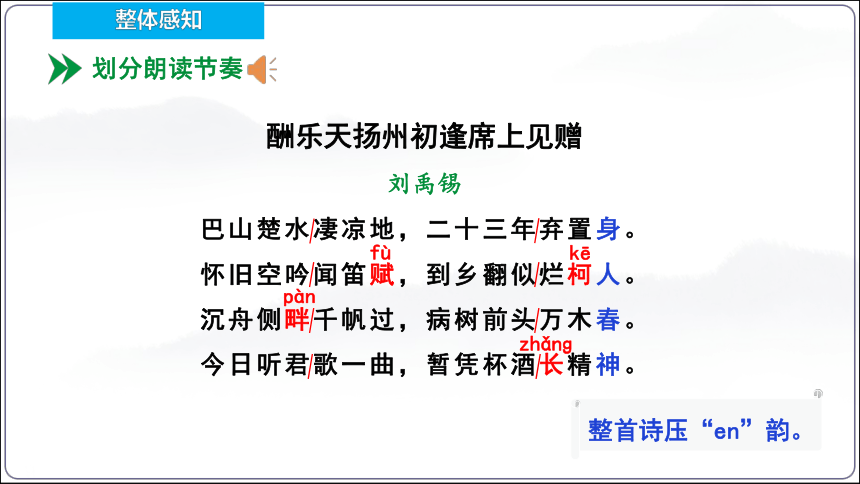 整体感知

划分朗读节奏

酬乐天扬州初逢席上见赠

刘禹锡

巴山楚水/凄凉地，二十三年/弃置身。

fù　　　　　　kē
怀旧空吟/闻笛赋，到乡翻似/烂柯人。

pàn
沉舟侧畔/千帆过，病树前头/万木春。

zhǎng
今日听君/歌一曲，暂凭杯酒/长精神。

整首诗压“en”韵。